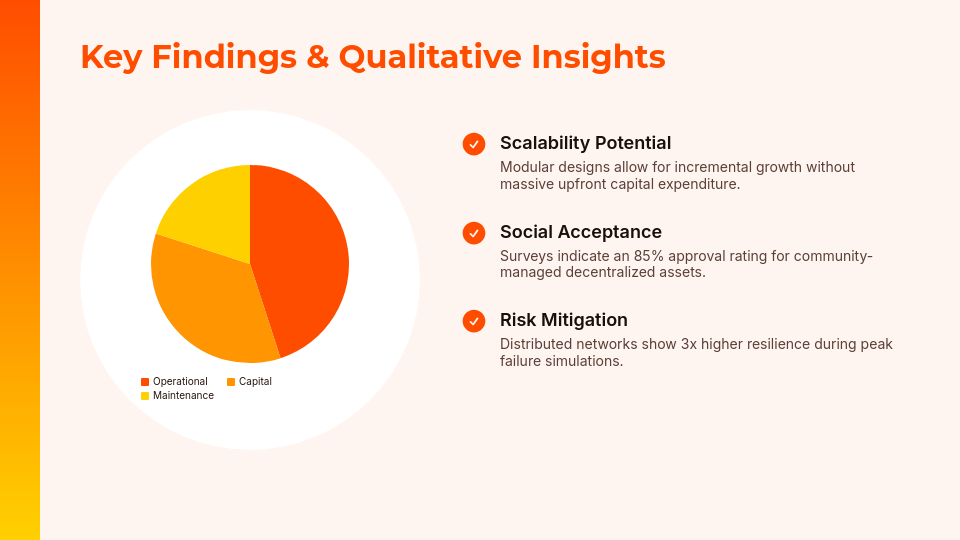 Key Findings & Qualitative Insights

Operational
Capital
Maintenance

Scalability Potential

Modular designs allow for incremental growth without massive upfront capital expenditure.

Social Acceptance

Surveys indicate an 85% approval rating for community-managed decentralized assets.

Risk Mitigation

Distributed networks show 3x higher resilience during peak failure simulations.